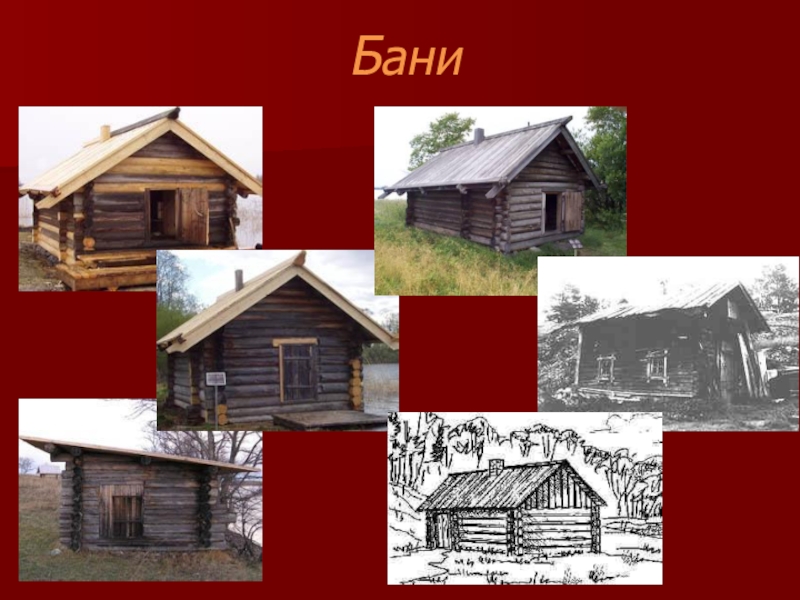 Бани